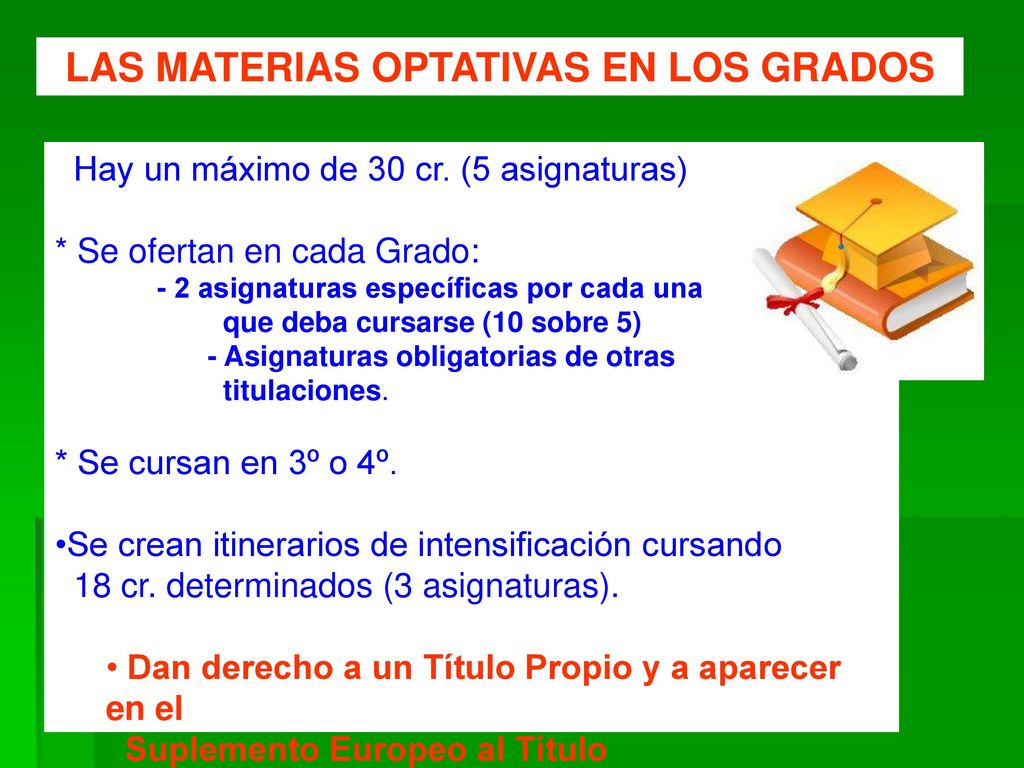 LAS MATERIAS OPTATIVAS EN LOS GRADOS

Hay un máximo de 30 cr. (5 asignaturas)

* Se ofertan en cada Grado:
- 2 asignaturas específicas por cada una que deba cursarse (10 sobre 5)
- Asignaturas obligatorias de otras titulaciones.

* Se cursan en 3º o 4º.

•Se crean itinerarios de intensificación cursando 18 cr. determinados (3 asignaturas).

• Dan derecho a un Título Propio y a aparecer en el
Suplemento Europeo al Título